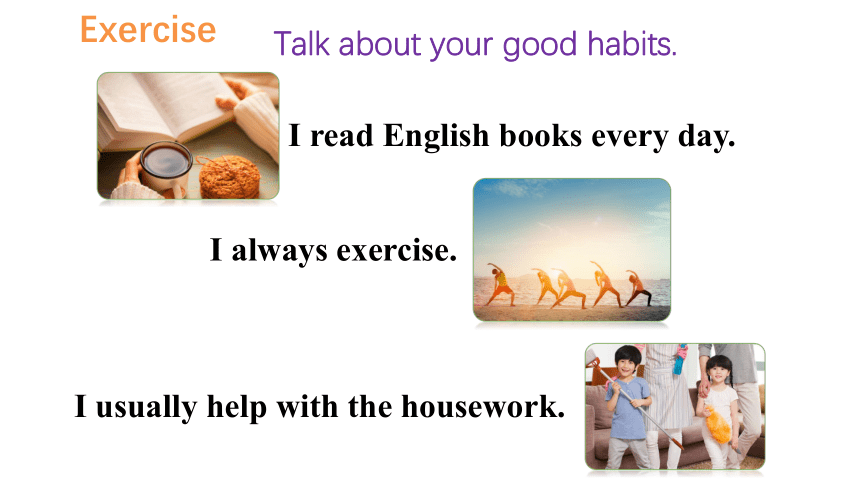 Exercise

Talk about your good habits.

I read English books every day.

I always exercise.

I usually help with the housework.